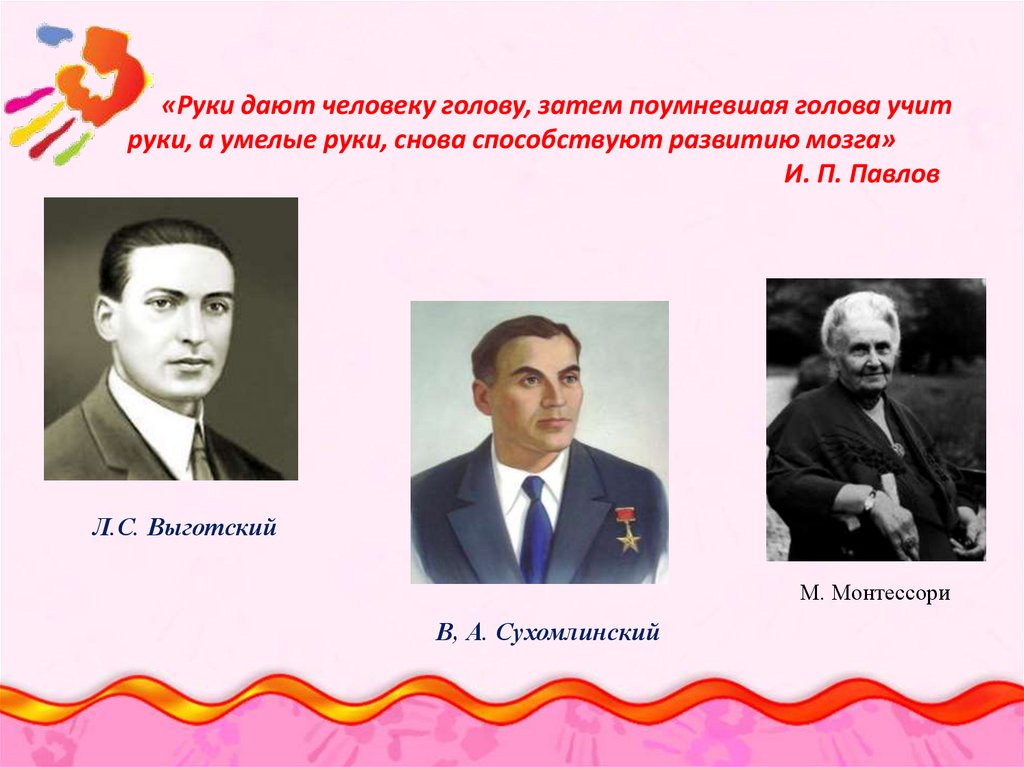 «Руки дают человеку голову, затем поумневшая голова учит руки, а умелые руки, снова способствуют развитию мозга»
И. П. Павлов

Л.С. Выготский

В, А. Сухомлинский

М. Монтессори